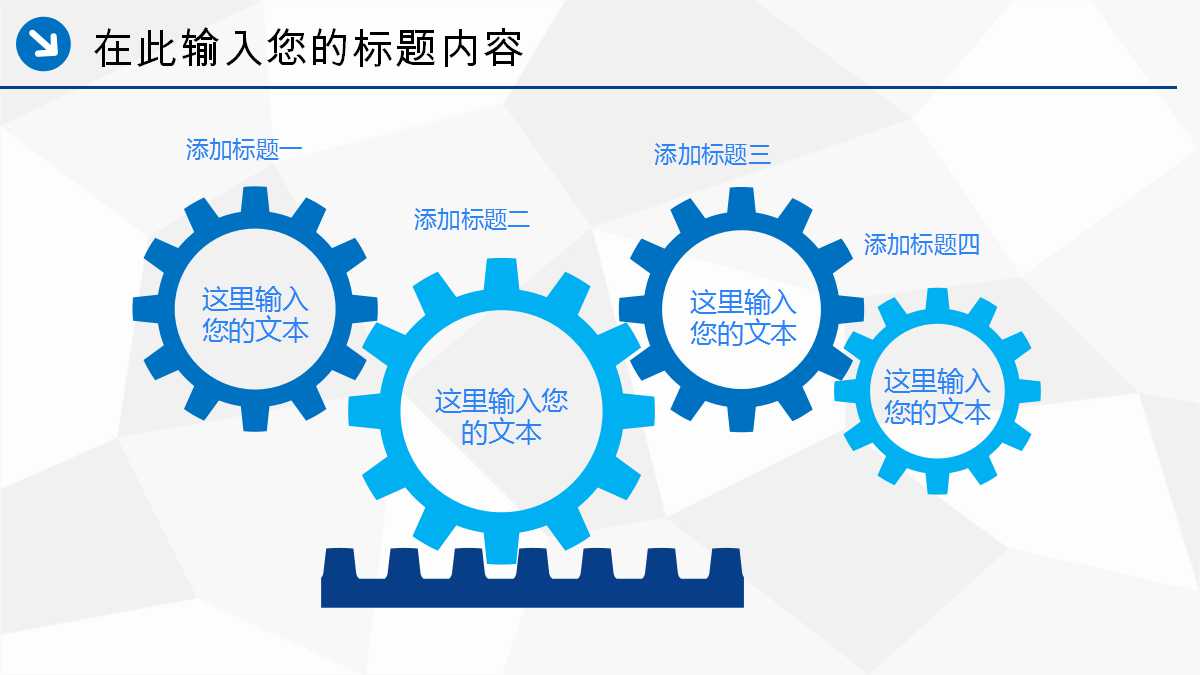 在此输入您的标题内容

添加标题一

这里输入您的文本

添加标题二

这里输入您的文本

添加标题三

这里输入您的文本

添加标题四

这里输入您的文本